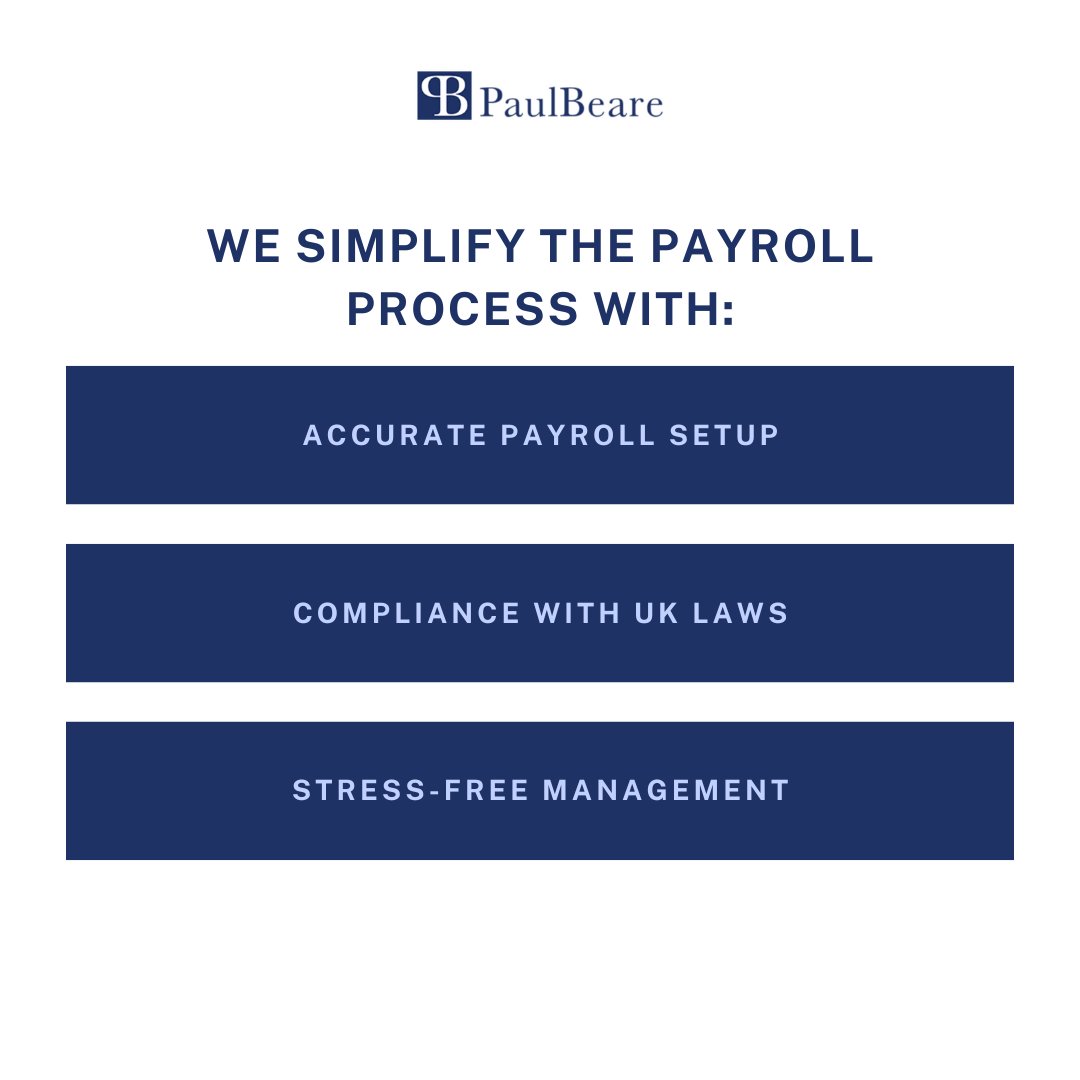 PB PaulBeare

WE SIMPLIFY THE PAYROLL PROCESS WITH:

ACCURATE PAYROLL SETUP

COMPLIANCE WITH UK LAWS

STRESS-FREE MANAGEMENT